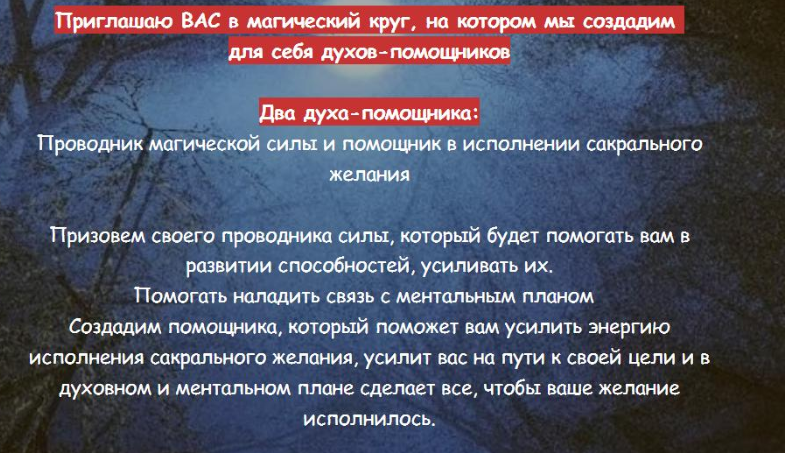 Приглашаю ВАС в магический круг, на котором мы создадим для себя духов-помощников

Два духа-помощника:
Проводник магической силы и помощник в исполнении сакрального желания

Призовем своего проводника силы, который будет помогать вам в развитии способностей, усиливать их.
Помогать наладить связь с ментальным планом
Создадим помощника, который поможет вам усилить энергию исполнения сакрального желания, усилит вас на пути к своей цели и в духовном и ментальном плане сделает все, чтобы ваше желание исполнилось.